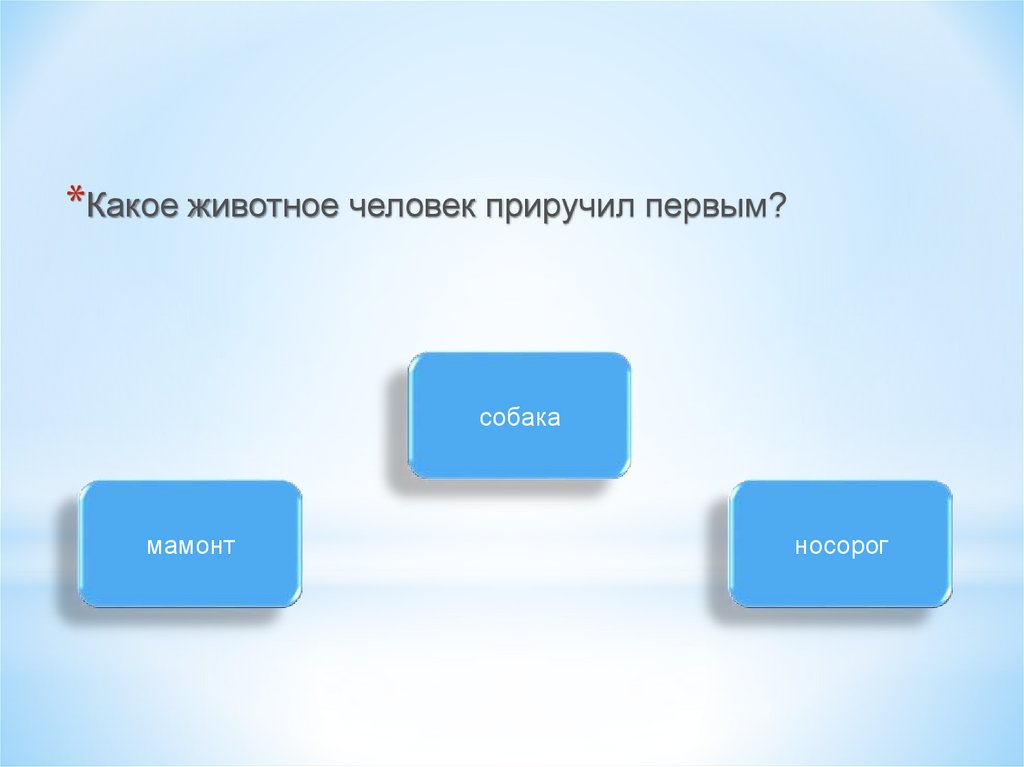 *Какое животное человек приручил первым?

собака

мамонт

носорог